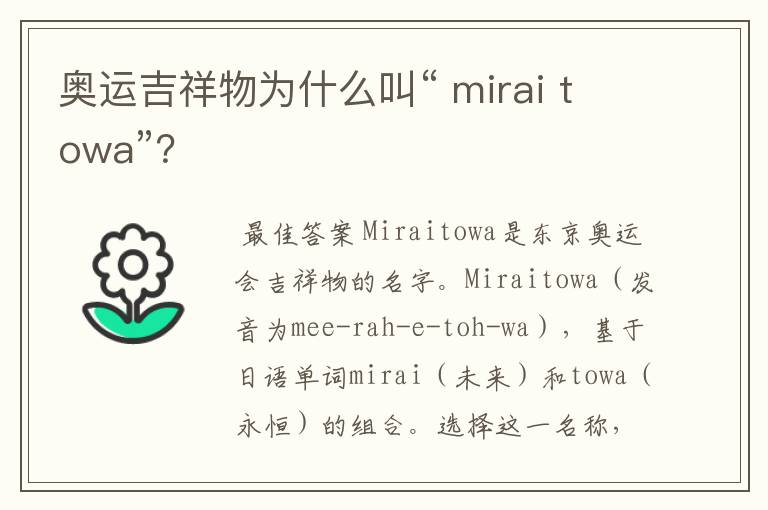 奥运吉祥物为什么叫“ mirai towa”?

最佳答案Miraitowa是东京奥运会吉祥物的名字。Miraitowa（发音为mee-rah-e-toh-wa），基于日语单词mirai（未来）和towa（永恒）的组合。选择这一名称，